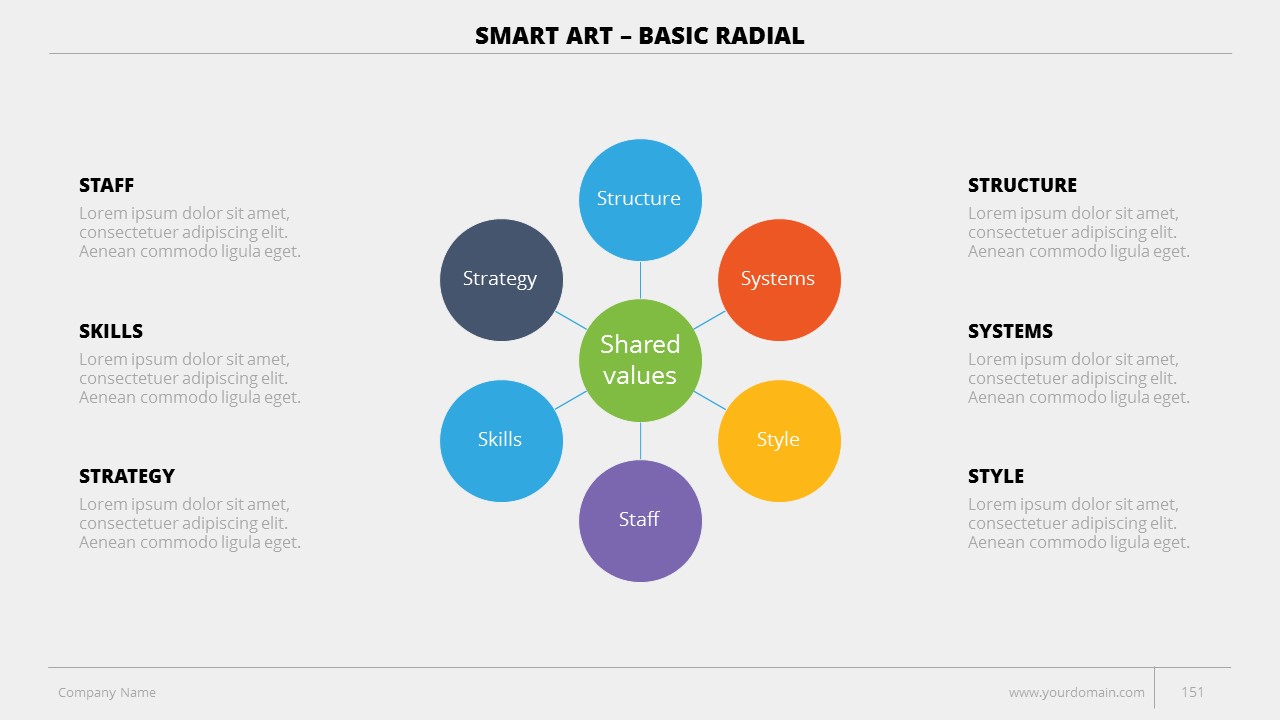 SMART ART – BASIC RADIAL

STAFF
Lorem ipsum dolor sit amet, consectetuer adipiscing elit. Aenean commodo ligula eget.

SKILLS
Lorem ipsum dolor sit amet, consectetuer adipiscing elit. Aenean commodo ligula eget.

STRATEGY
Lorem ipsum dolor sit amet, consectetuer adipiscing elit. Aenean commodo ligula eget.

Structure
Strategy
Systems
Shared values
Skills
Style
Staff

STRUCTURE
Lorem ipsum dolor sit amet, consectetuer adipiscing elit. Aenean commodo ligula eget.

SYSTEMS
Lorem ipsum dolor sit amet, consectetuer adipiscing elit. Aenean commodo ligula eget.

STYLE
Lorem ipsum dolor sit amet, consectetuer adipiscing elit. Aenean commodo ligula eget.

Company Name
www.yourdomain.com
151